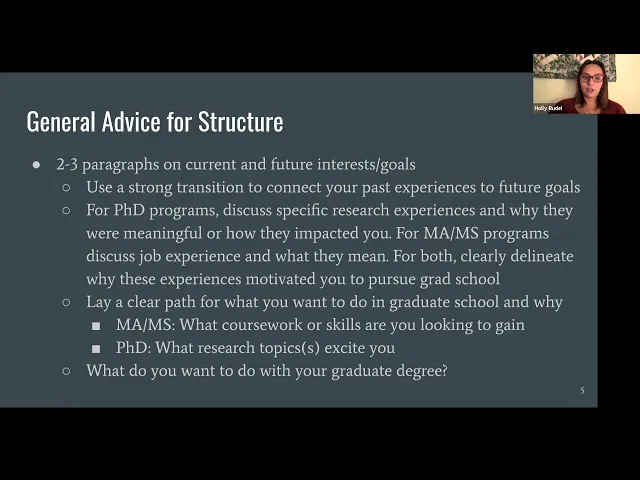 Holly Rudel

General Advice for Structure

● 2-3 paragraphs on current and future interests/goals
○ Use a strong transition to connect your past experiences to future goals
○ For PhD programs, discuss specific research experiences and why they were meaningful or how they impacted you. For MA/MS programs discuss job experience and what they mean. For both, clearly delineate why these experiences motivated you to pursue grad school
○ Lay a clear path for what you want to do in graduate school and why
■ MA/MS: What coursework or skills are you looking to gain
■ PhD: What research topics(s) excite you
○ What do you want to do with your graduate degree?

5